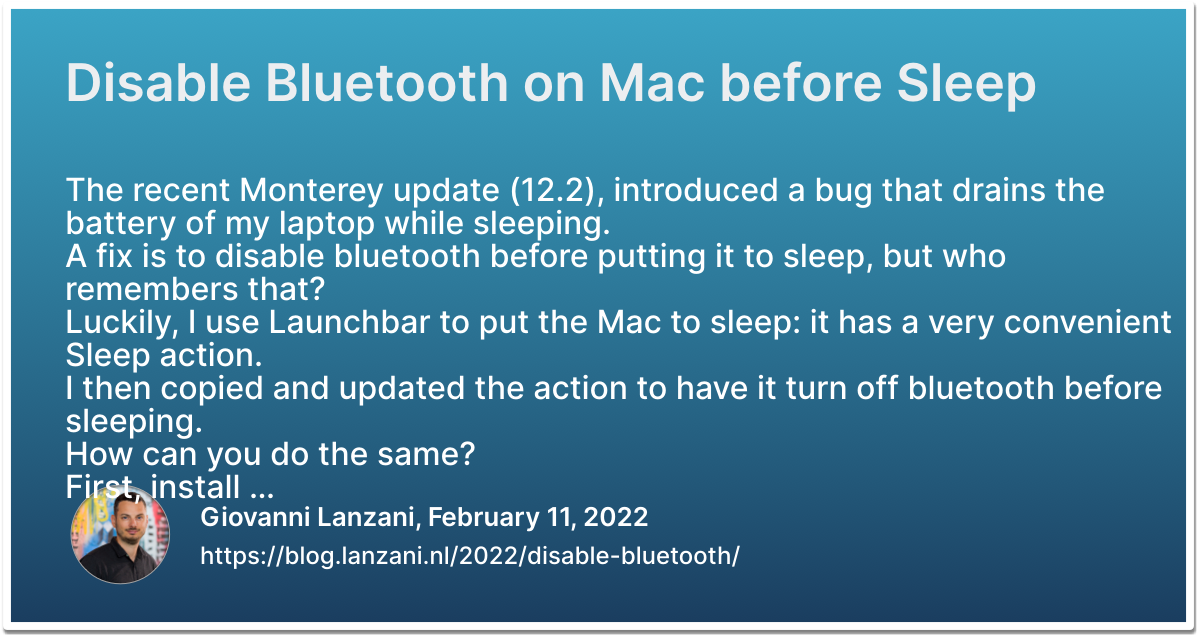 Disable Bluetooth on Mac before Sleep

The recent Monterey update (12.2), introduced a bug that drains the battery of my laptop while sleeping.
A fix is to disable bluetooth before putting it to sleep, but who remembers that?
Luckily, I use Launchbar to put the Mac to sleep: it has a very convenient Sleep action.
I then copied and updated the action to have it turn off bluetooth before sleeping.
How can you do the same?
First, install ...

Giovanni Lanzani, February 11, 2022
https://blog.lanzani.nl/2022/disable-bluetooth/